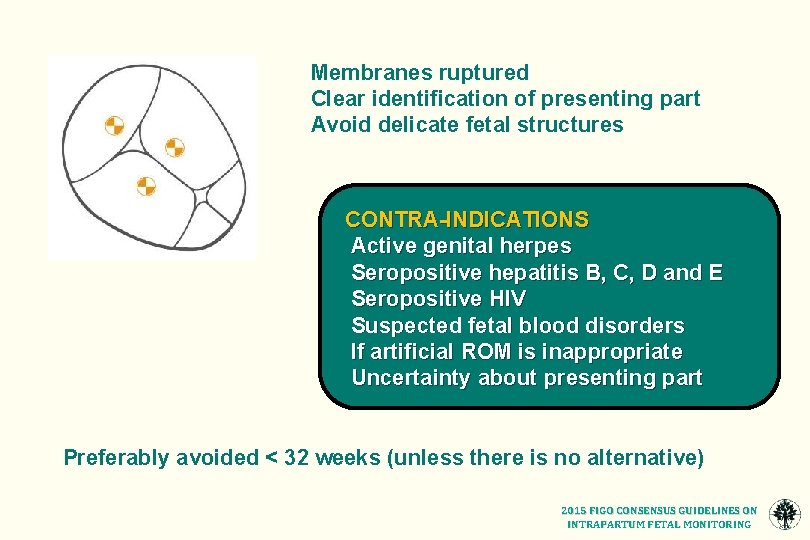 Membranes ruptured
Clear identification of presenting part
Avoid delicate fetal structures

CONTRA-INDICATIONS
Active genital herpes
Seropositive hepatitis B, C, D and E
Seropositive HIV
Suspected fetal blood disorders
If artificial ROM is inappropriate
Uncertainty about presenting part

Preferably avoided < 32 weeks (unless there is no alternative)

2015 FIGO CONSENSUS GUIDELINES ON
INTRAPARTUM FETAL MONITORING